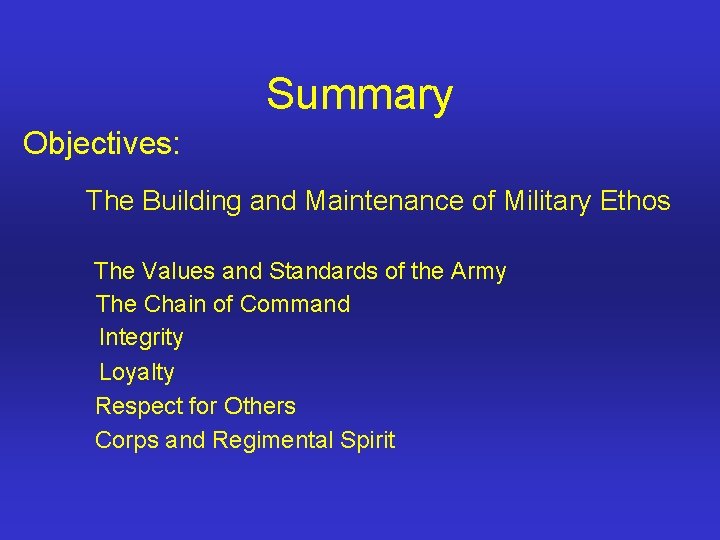 Summary

Objectives:

The Building and Maintenance of Military Ethos

The Values and Standards of the Army
The Chain of Command
Integrity
Loyalty
Respect for Others
Corps and Regimental Spirit